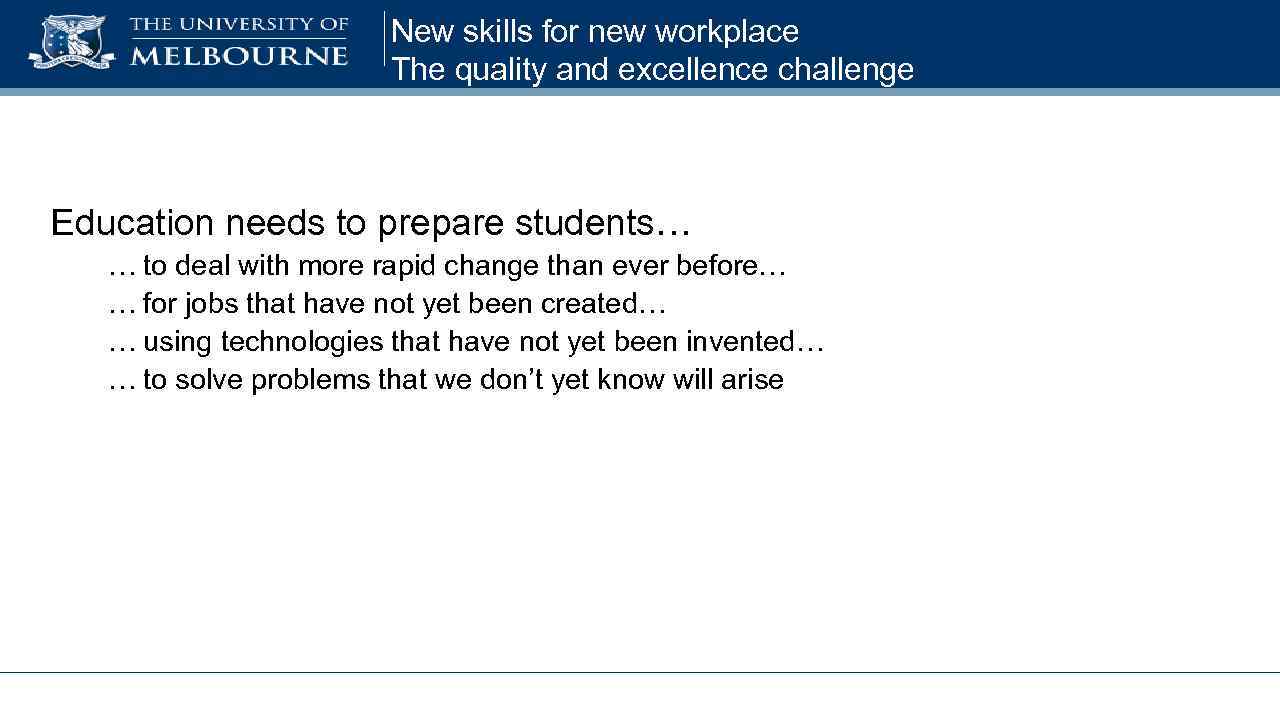 THE UNIVERSITY OF
MELBOURNE

New skills for new workplace
The quality and excellence challenge

Education needs to prepare students…

… to deal with more rapid change than ever before…
… for jobs that have not yet been created…
… using technologies that have not yet been invented…
… to solve problems that we don’t yet know will arise